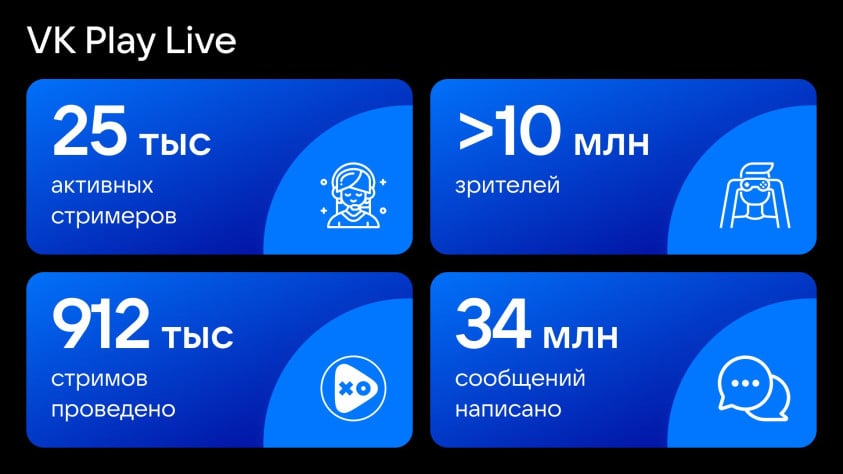 VK Play Live

25 тыс
активных стримеров

>10 млн
зрителей

912 тыс
стримов проведено

34 млн
сообщений написано